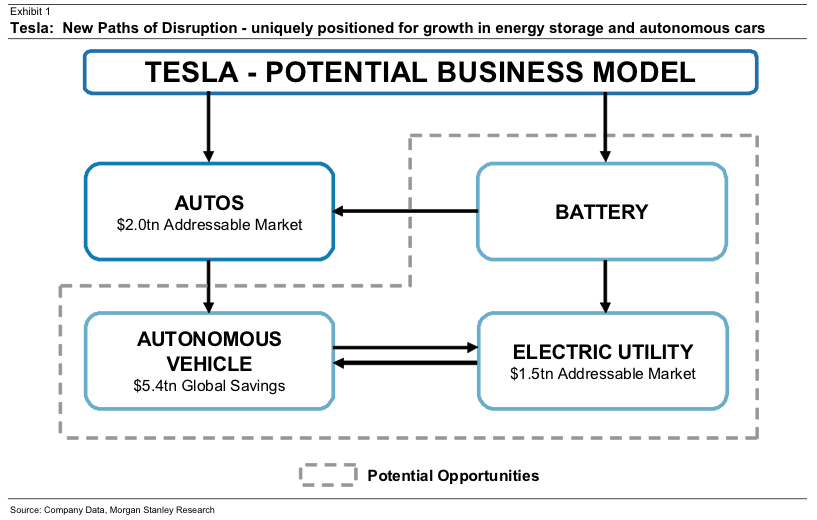 Exhibit 1

Tesla: New Paths of Disruption - uniquely positioned for growth in energy storage and autonomous cars

TESLA - POTENTIAL BUSINESS MODEL

AUTOS
\$2.0tn Addressable Market

BATTERY

AUTONOMOUS VEHICLE
\$5.4tn Global Savings

ELECTRIC UTILITY
\$1.5tn Addressable Market

Potential Opportunities

Source: Company Data, Morgan Stanley Research